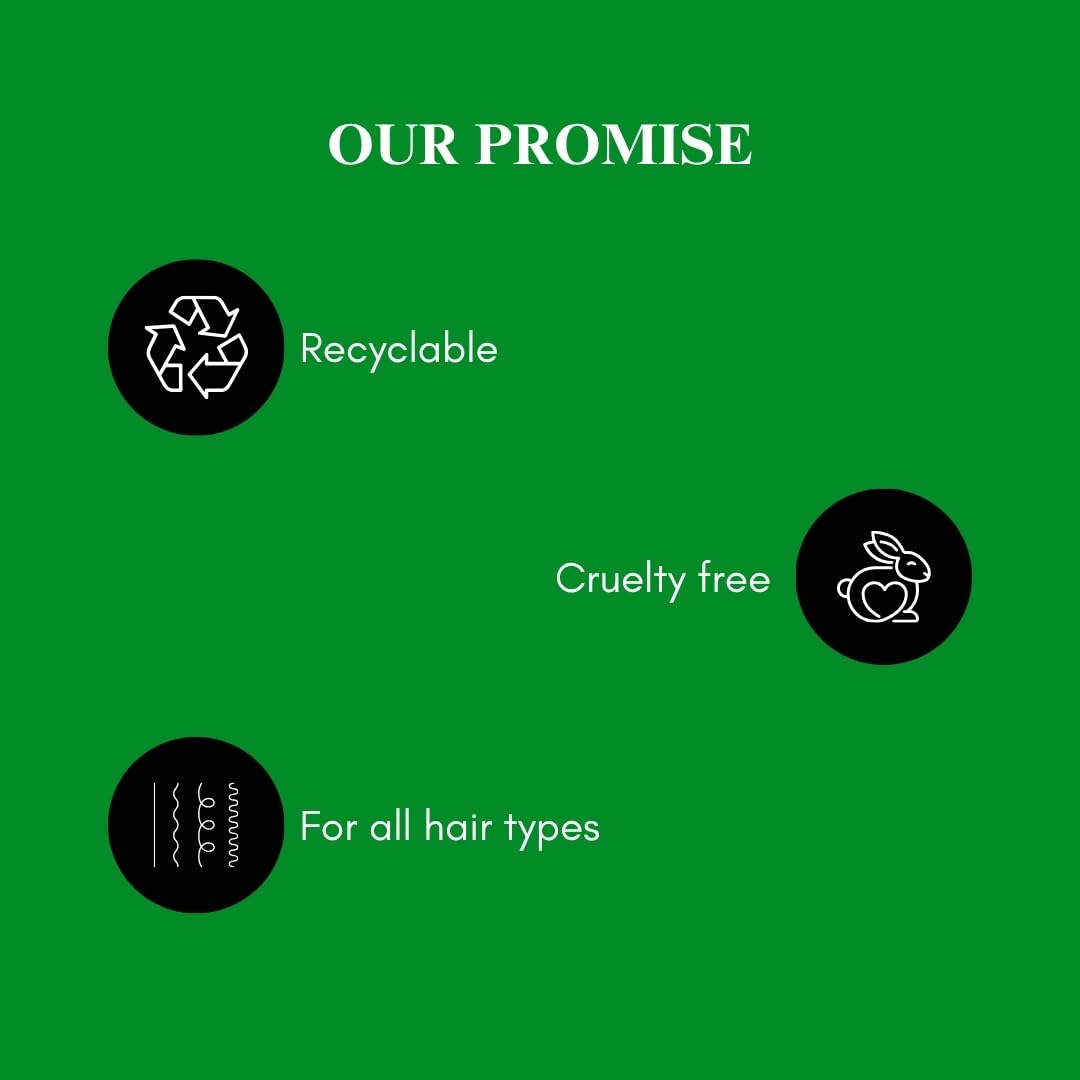 OUR PROMISE

Recyclable

Cruelty free

For all hair types